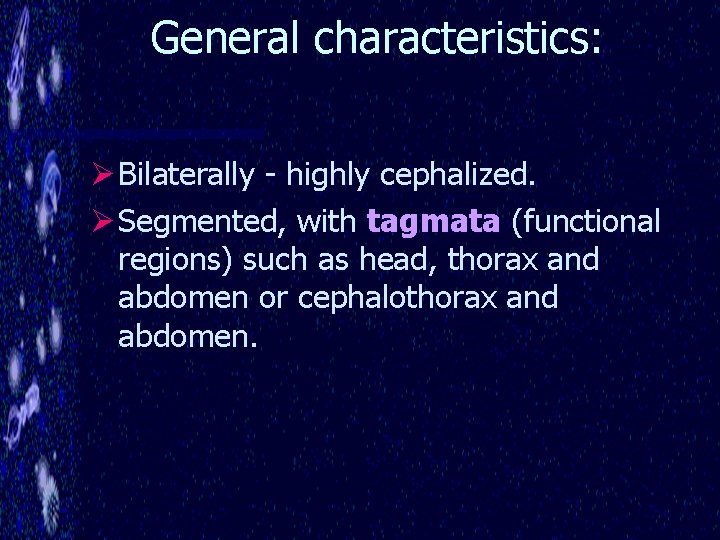 General characteristics:

➢ Bilaterally - highly cephalized.

➢ Segmented, with tagmata (functional regions) such as head, thorax and abdomen or cephalothorax and abdomen.